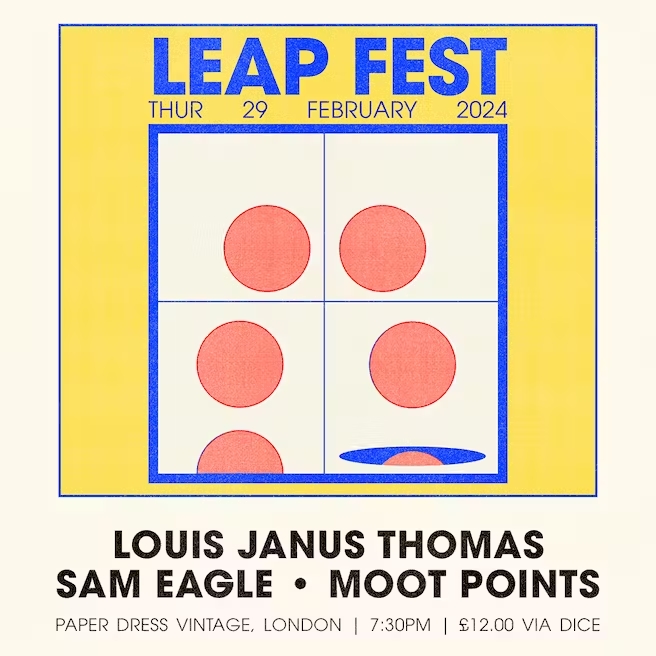 LEAP FEST
THUR 29 FEBRUARY 2024

LOUIS JANUS THOMAS
SAM EAGLE • MOOT POINTS

PAPER DRESS VINTAGE, LONDON | 7:30PM | £12.00 VIA DICE